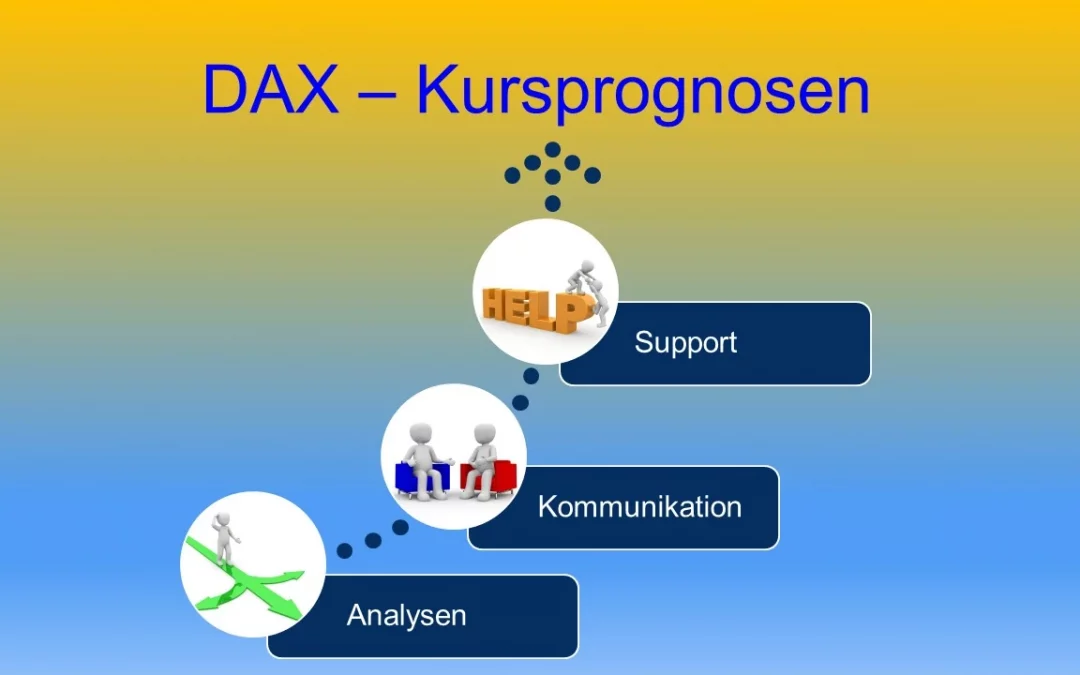 DAX – Kursprognosen

HELP

Support

Kommunikation

Analysen